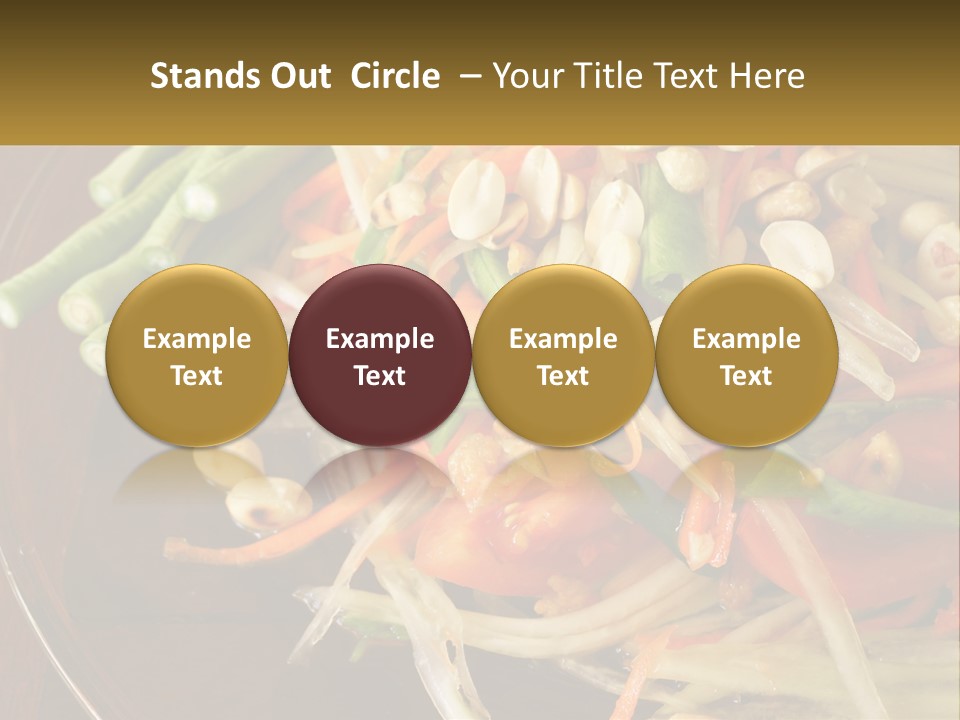 Stands Out Circle – Your Title Text Here

Example Text

Example Text

Example Text

Example Text